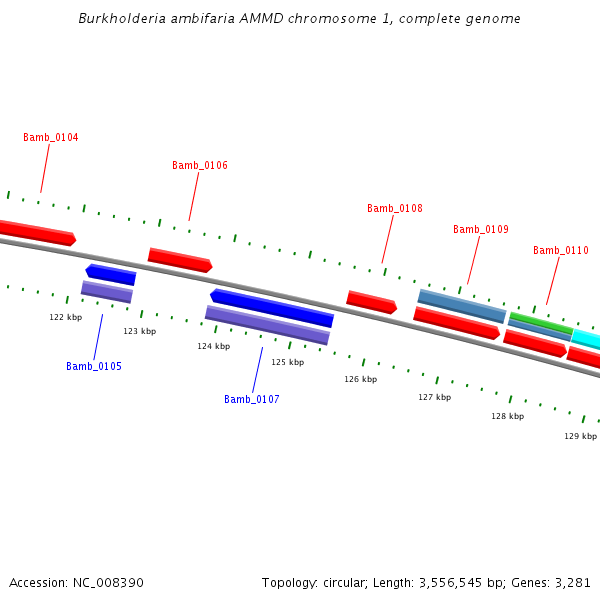 Burkholderia ambifaria AMMD chromosome 1, complete genome

Bamb_0104

Bamb_0106

Bamb_0108

Bamb_0109

Bamb_0110

122 kbp

123 kbp

124 kbp

125 kbp

126 kbp

127 kbp

128 kbp

129 kbp

Bamb_0105

Bamb_0107

Accession: NC_008390

Topology: circular; Length: 3,556,545 bp; Genes: 3,281